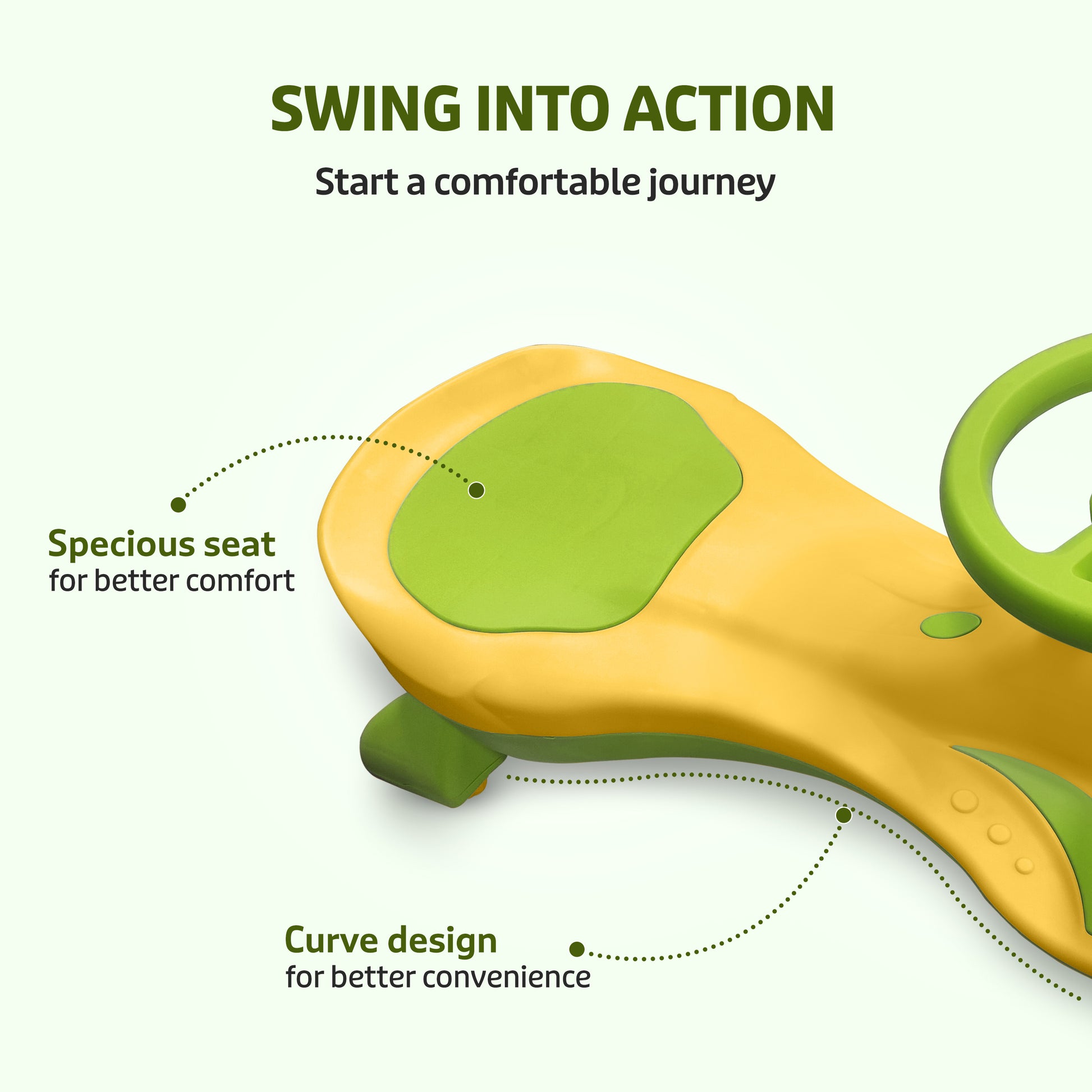 SWING INTO ACTION

Start a comfortable journey

Specious seat
for better comfort

Curve design
for better convenience